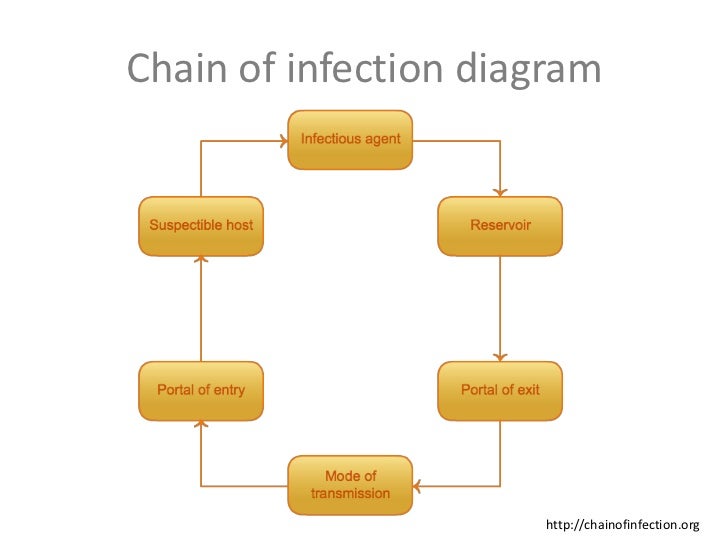 Chain of infection diagram

Infectious agent

Reservoir

Portal of exit

Mode of transmission

Portal of entry

Suspectible host

http://chainofinfection.org